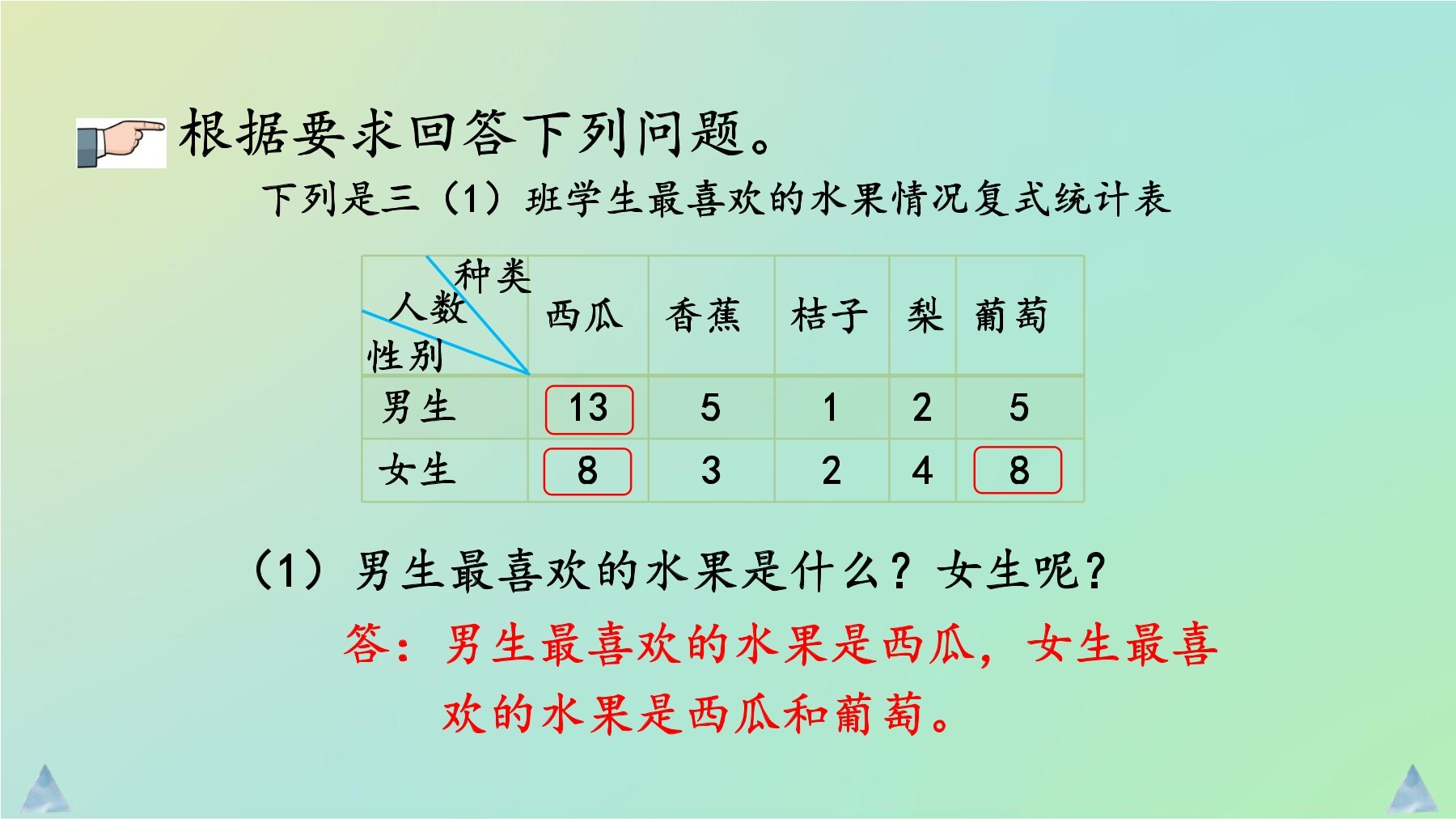 根据要求回答下列问题。

下列是三（1）班学生最喜欢的水果情况复式统计表

| 种类 人数 性别 | 西瓜 | 香蕉 | 桔子 | 梨 | 葡萄 |
|---|---|---|---|---|---|
| 男生 | 13 | 5 | 1 | 2 | 5 |
| 女生 | 8 | 3 | 2 | 4 | 8 |

（1）男生最喜欢的水果是什么？女生呢？

答：男生最喜欢的水果是西瓜，女生最喜欢的水果是西瓜和葡萄。